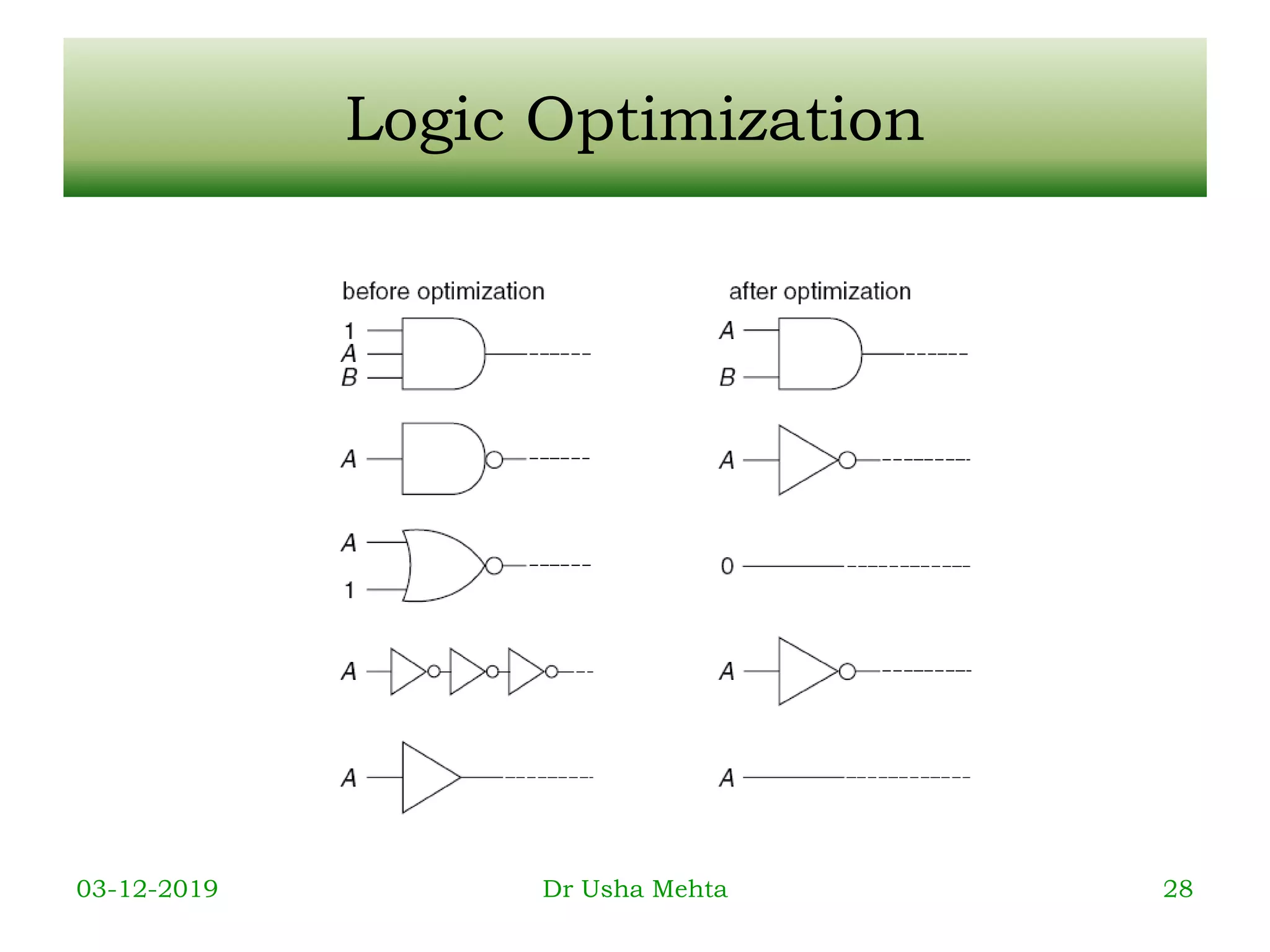 Logic Optimization

before optimization

1
A
B

A

A
1

A

A

after optimization

A
B

A

0

A

A

03-12-2019

Dr Usha Mehta

28